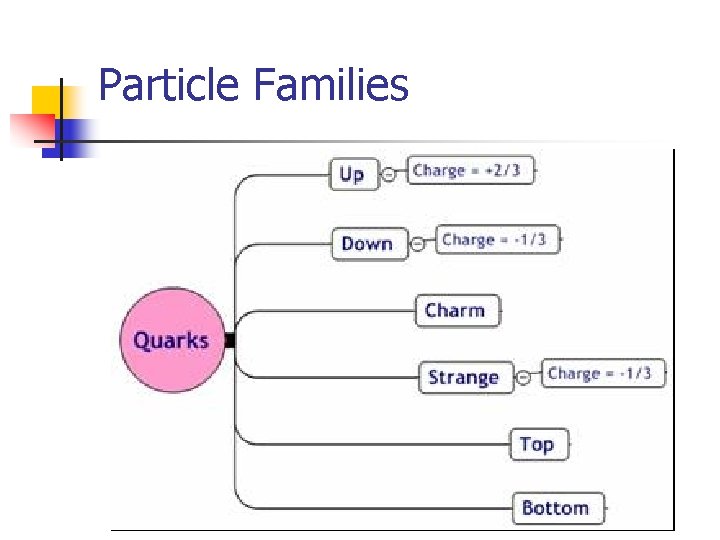 Particle Families

Quarks

Up

Charge = +2/3

Down

Charge = -1/3

Charm

Strange

Charge = -1/3

Top

Bottom